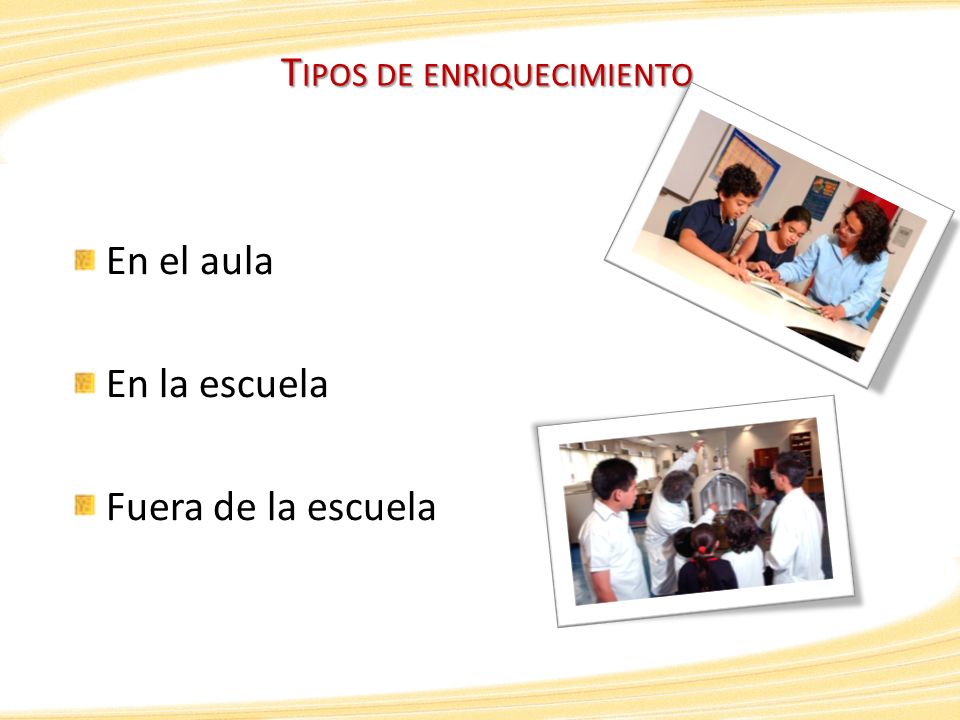 TIPOS DE ENRIQUECIMIENTO

En el aula

En la escuela

Fuera de la escuela